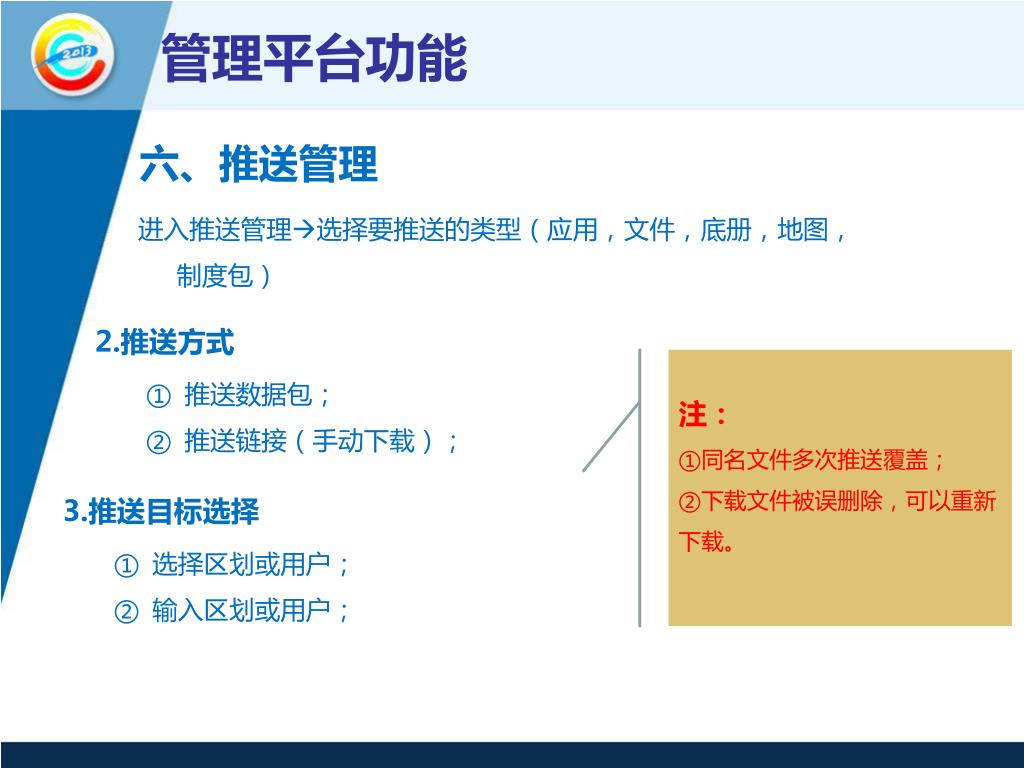 2013

管理平台功能

六、推送管理

进入推送管理→选择要推送的类型（应用，文件，底册，地图，制度包）

2.推送方式

① 推送数据包；

② 推送链接（手动下载）；

3.推送目标选择

① 选择区划或用户；

② 输入区划或用户；

注：

①同名文件多次推送覆盖；

②下载文件被误删除，可以重新下载。